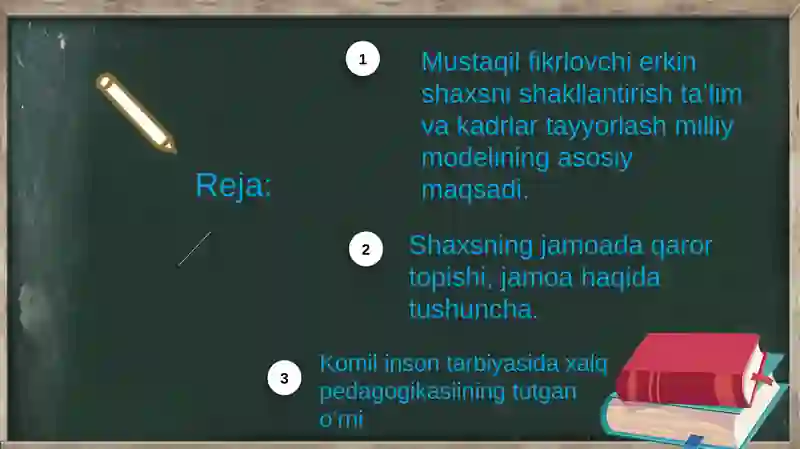 Reja:

1

Mustaqil fikrlovchi erkin shaxsni shakllantirish ta'lim va kadrlar tayyorlash milliy modelining asosiy maqsadi.

2

Shaxsning jamoada qaror topishi, jamoa haqida tushuncha.

3

Komil inson tarbiyasida xalq pedagogikasiining tutgan o'rni